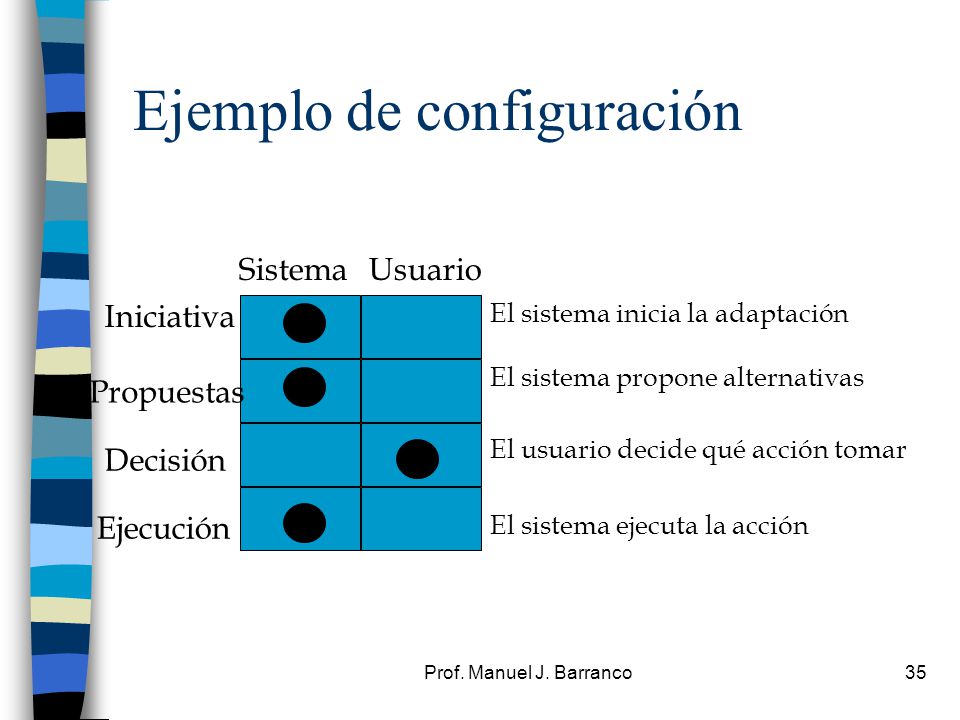 Ejemplo de configuración

| | Sistema | Usuario | |
|---|---|---|---|
| Iniciativa | ● | | El sistema inicia la adaptación |
| Propuestas | ● | | El sistema propone alternativas |
| Decisión | | ● | El usuario decide qué acción tomar |
| Ejecución | ● | | El sistema ejecuta la acción |

Prof. Manuel J. Barranco

35